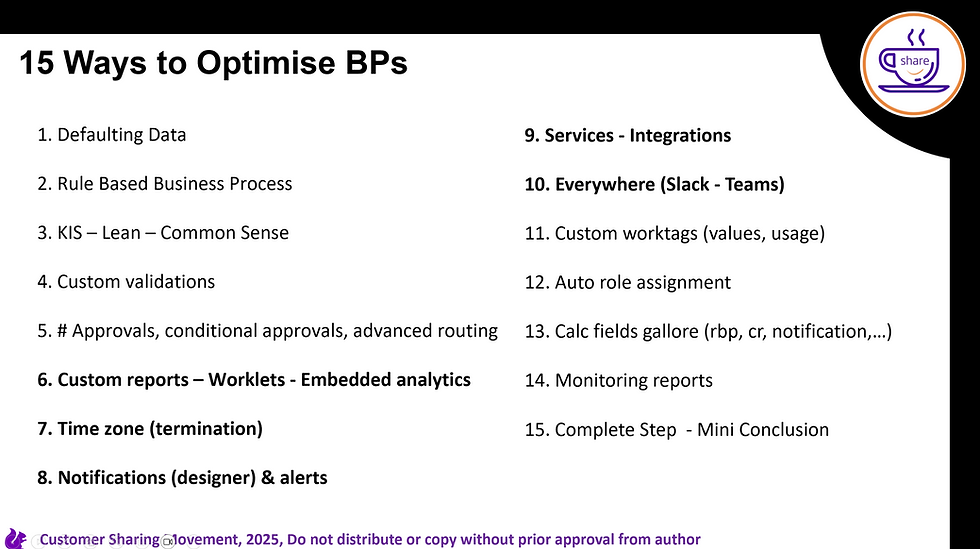 15 Ways to Optimise BPs

share

1. Defaulting Data

2. Rule Based Business Process

3. KIS – Lean – Common Sense

4. Custom validations

5. # Approvals, conditional approvals, advanced routing

6. Custom reports – Worklets - Embedded analytics

7. Time zone (termination)

8. Notifications (designer) & alerts

9. Services - Integrations

10. Everywhere (Slack - Teams)

11. Custom worktags (values, usage)

12. Auto role assignment

13. Calc fields gallore (rbp, cr, notification,…)

14. Monitoring reports

15. Complete Step - Mini Conclusion

Customer Sharing Movement, 2025, Do not distribute or copy without prior approval from author